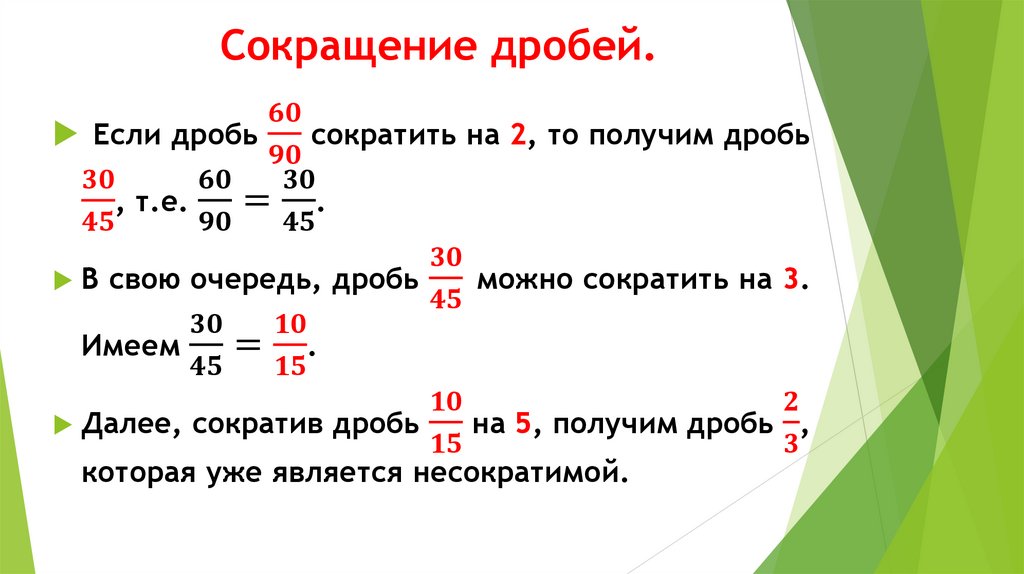 Сокращение дробей.

Если дробь $\frac{60}{90}$ сократить на 2, то получим дробь $\frac{30}{45}$, т.е. $\frac{60}{90} = \frac{30}{45}$.

В свою очередь, дробь $\frac{30}{45}$ можно сократить на 3. Имеем $\frac{30}{45} = \frac{10}{15}$.

Далее, сократив дробь $\frac{10}{15}$ на 5, получим дробь $\frac{2}{3}$, которая уже является несократимой.